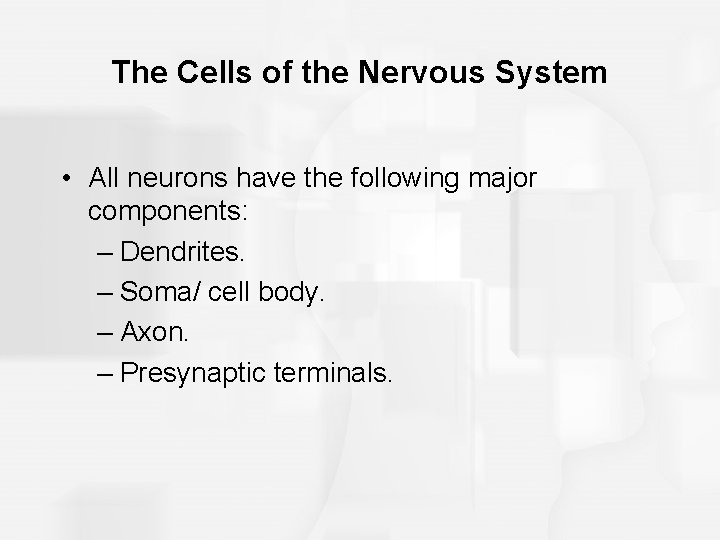 The Cells of the Nervous System

• All neurons have the following major components:
– Dendrites.
– Soma/ cell body.
– Axon.
– Presynaptic terminals.